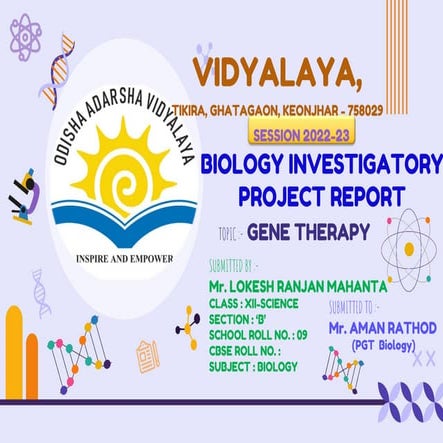 ODISHA ADARSHA VIDYALAYA

INSPIRE AND EMPOWER

VIDYALAYA,

TIKIRA, GHATAGAON, KEONJHAR - 758029

SESSION 2022-23

BIOLOGY INVESTIGATORY PROJECT REPORT

TOPIC :- GENE THERAPY

SUBMITTED BY :-

Mr. LOKESH RANJAN MAHANTA
CLASS : XII-SCIENCE
SECTION : 'B'
SCHOOL ROLL NO. : 09
CBSE ROLL NO. :
SUBJECT : BIOLOGY

SUBMITTED TO :-

Mr. AMAN RATHOD
(PGT Biology)